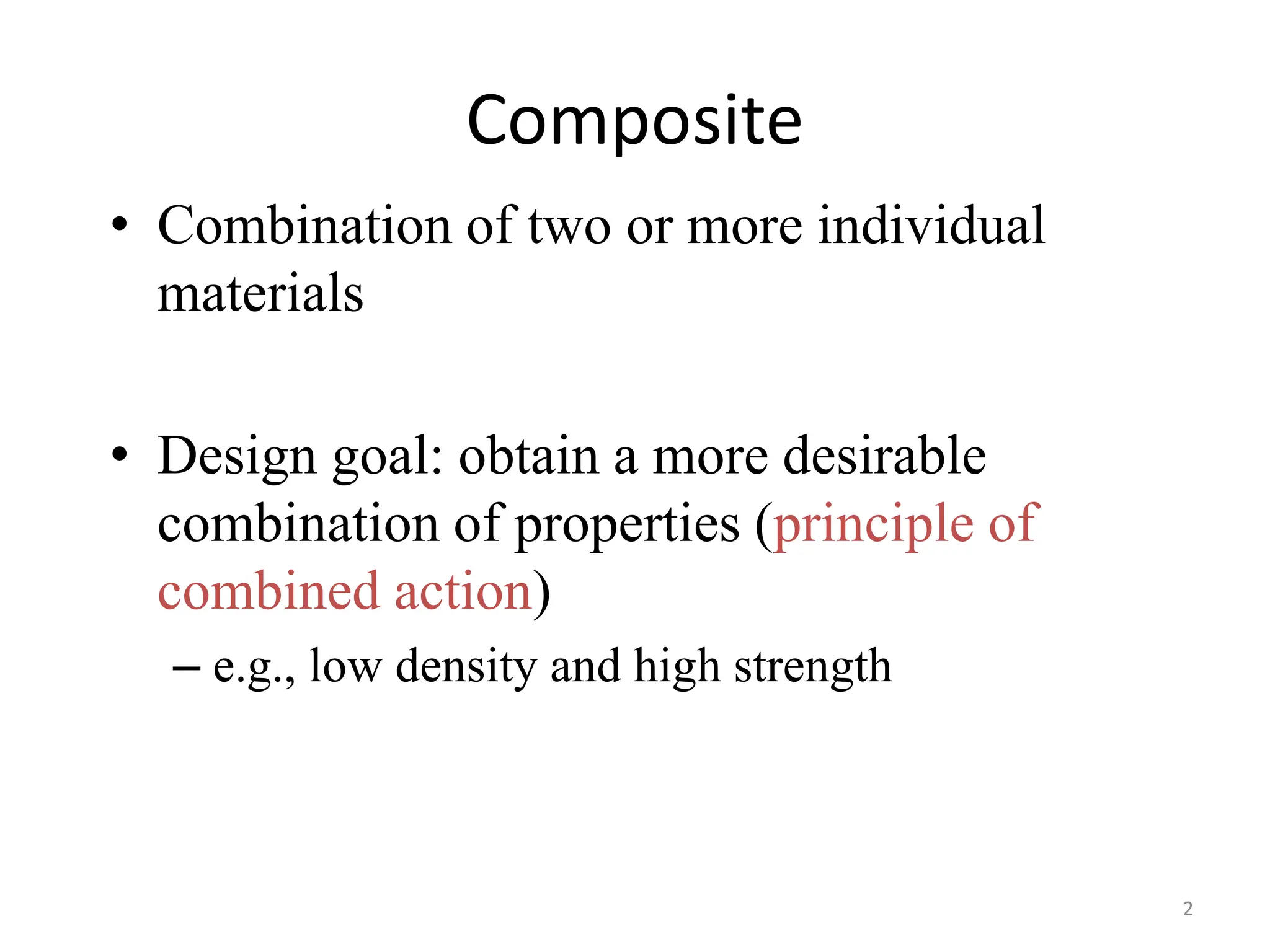 Composite

• Combination of two or more individual materials

• Design goal: obtain a more desirable combination of properties (principle of combined action)

– e.g., low density and high strength

2